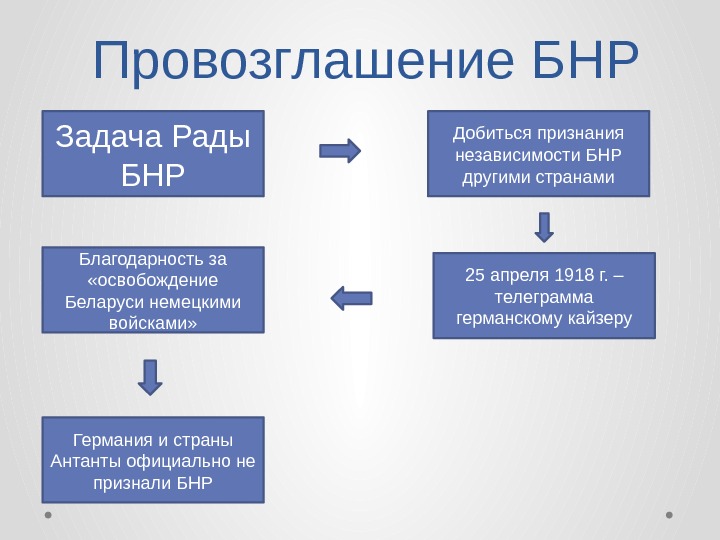 Провозглашение БНР

Задача Рады БНР

Добиться признания независимости БНР другими странами

25 апреля 1918 г. – телеграмма германскому кайзеру

Благодарность за «освобождение Беларуси немецкими войсками»

Германия и страны Антанты официально не признали БНР